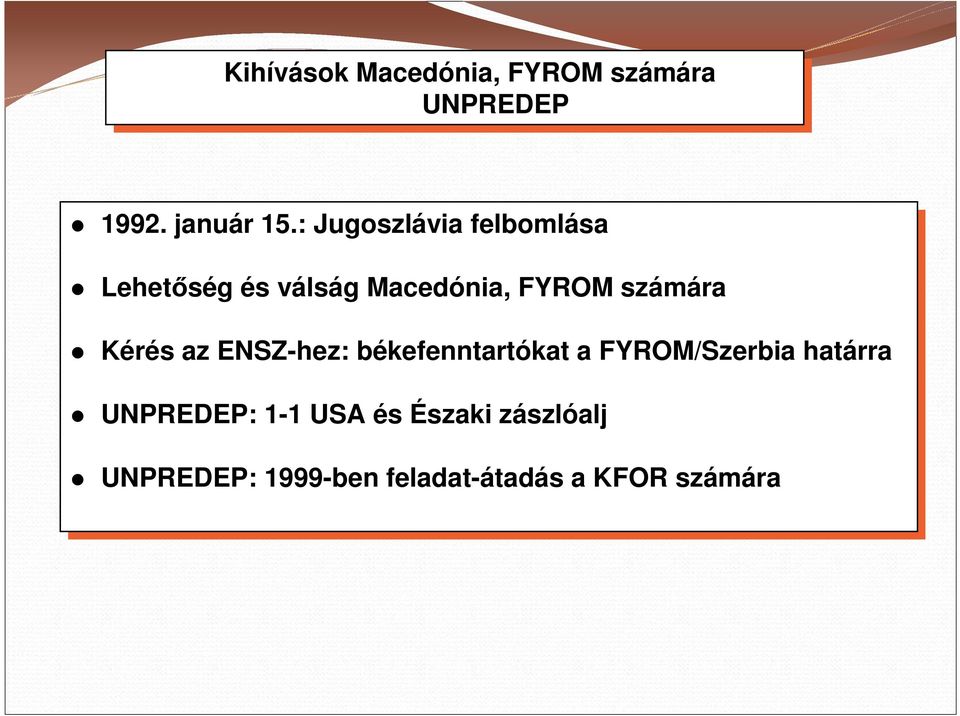 Kihívások Macedónia, FYROM számára
UNPREDEP

- 1992. január 15.: Jugoszlávia felbomlása
- Lehetőség és válság Macedónia, FYROM számára
- Kérés az ENSZ-hez: békefenntartókat a FYROM/Szerbia határra
- UNPREDEP: 1-1 USA és Északi zászlóalj
- UNPREDEP: 1999-ben feladat-átadás a KFOR számára